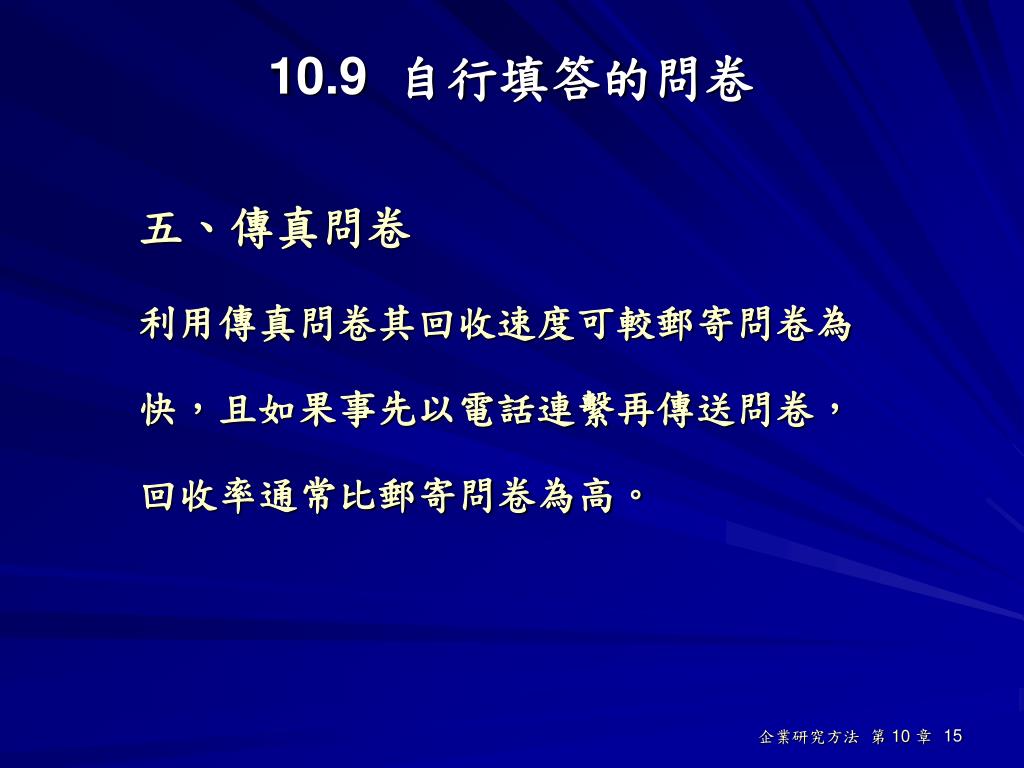 10.9 自行填答的問卷

五、傳真問卷

利用傳真問卷其回收速度可較郵寄問卷為快，且如果事先以電話連繫再傳送問卷，回收率通常比郵寄問卷為高。

企業研究方法 第 10 章 15